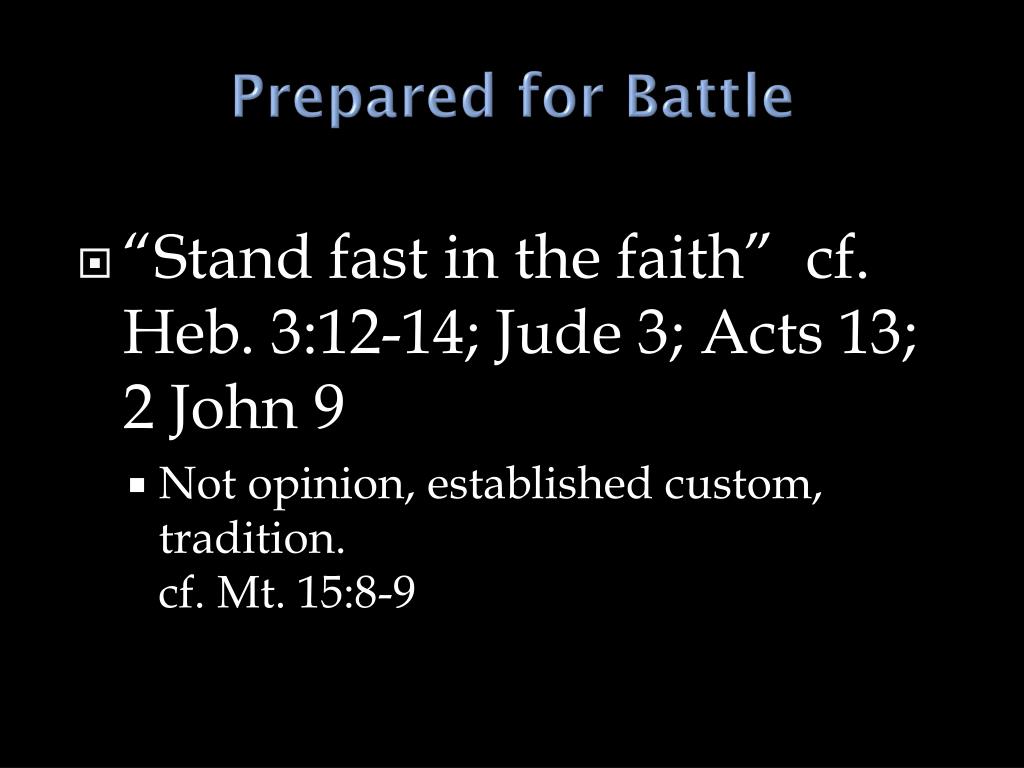 Prepared for Battle

“Stand fast in the faith” cf. Heb. 3:12-14; Jude 3; Acts 13; 2 John 9

Not opinion, established custom, tradition.
cf. Mt. 15:8-9